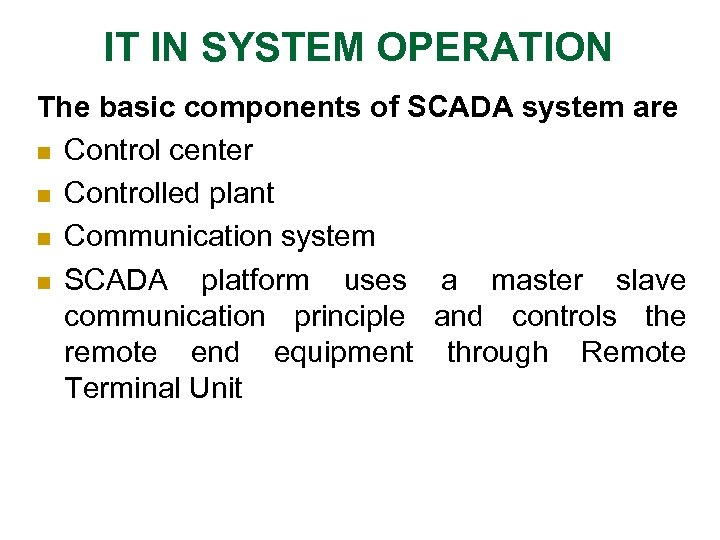 IT IN SYSTEM OPERATION

The basic components of SCADA system are

- Control center
- Controlled plant
- Communication system
- SCADA platform uses a master slave communication principle and controls the remote end equipment through Remote Terminal Unit